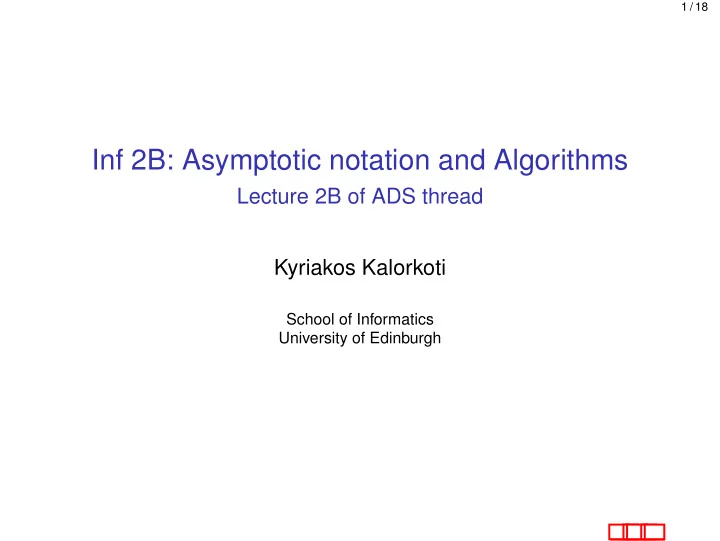 1 / 18

Inf 2B: Asymptotic notation and Algorithms
Lecture 2B of ADS thread

Kyriakos Kalorkoti

School of Informatics
University of Edinburgh